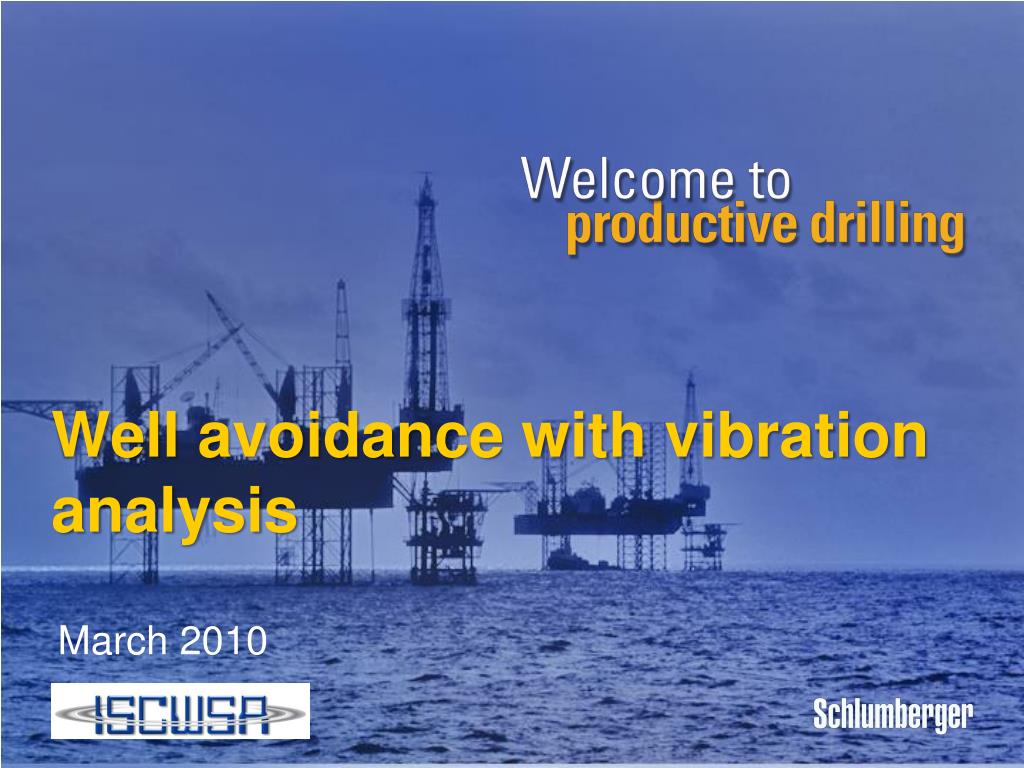 Welcome to
productive drilling

Well avoidance with vibration analysis

March 2010

ISCWSA

Schlumberger